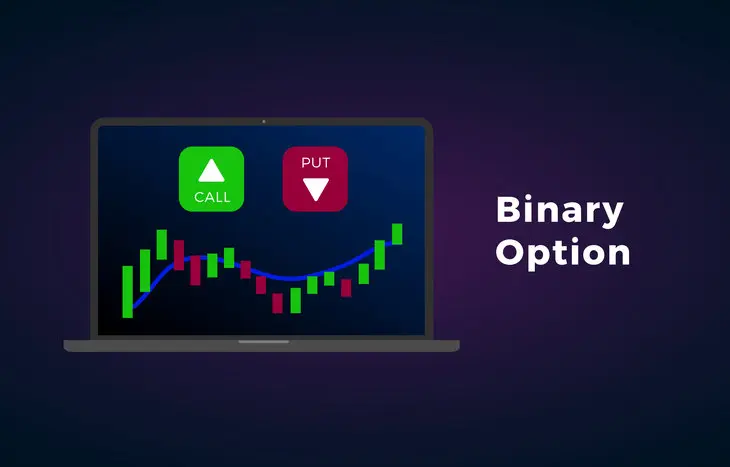 CALL

PUT

Binary Option